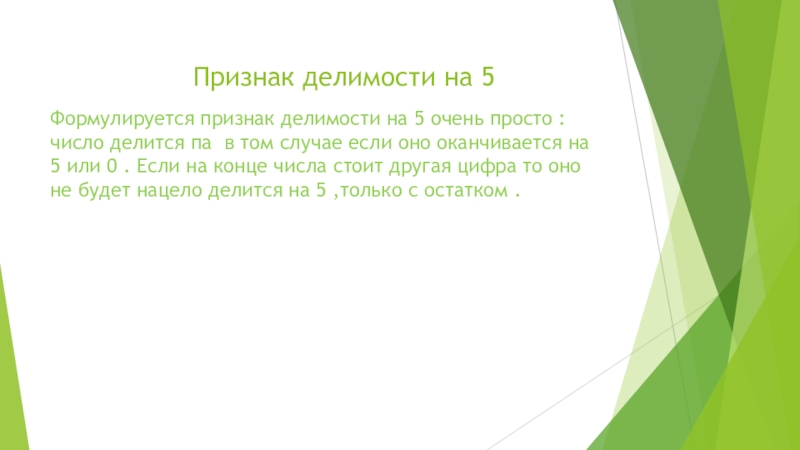 Признак делимости на 5

Формулируется признак делимости на 5 очень просто : число делится па в том случае если оно оканчивается на 5 или 0 . Если на конце числа стоит другая цифра то оно не будет нацело делится на 5 ,только с остатком .